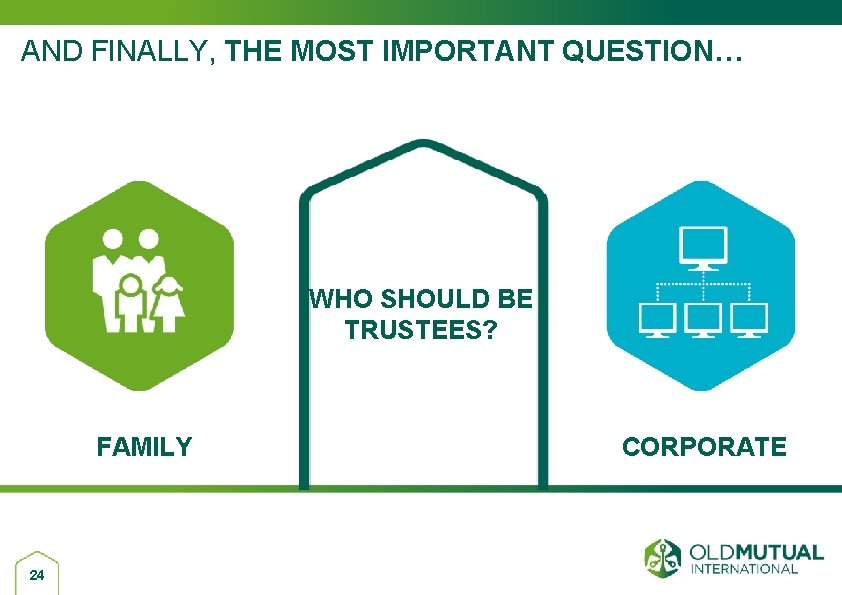 AND FINALLY, THE MOST IMPORTANT QUESTION…

WHO SHOULD BE TRUSTEES?

FAMILY

CORPORATE

24

OLDMUTUAL
INTERNATIONAL